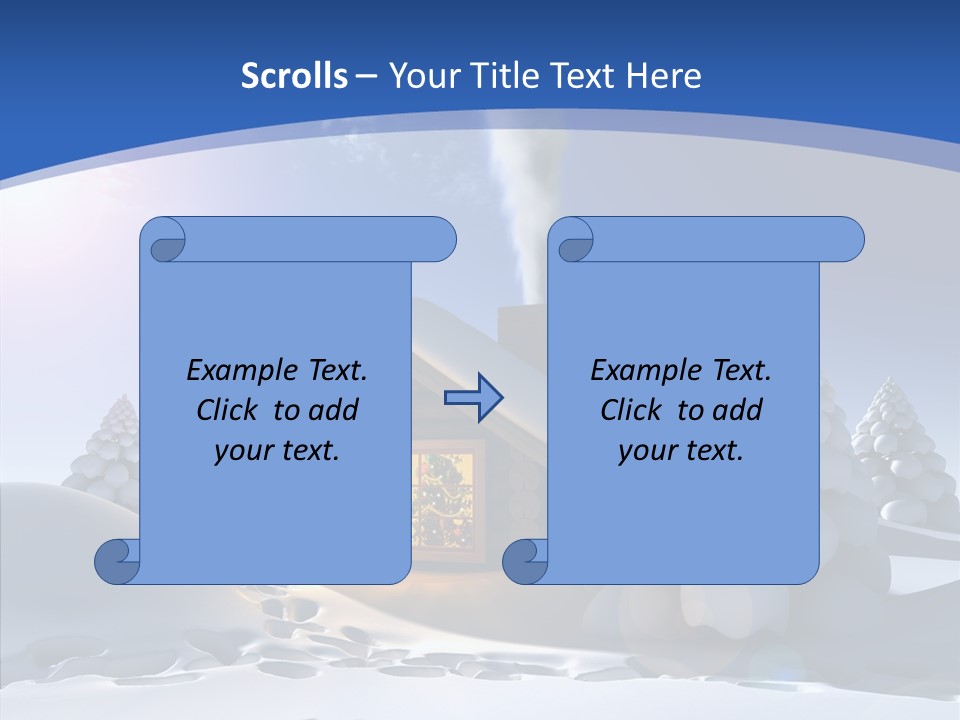 Scrolls – Your Title Text Here

Example Text. Click to add your text.

Example Text. Click to add your text.